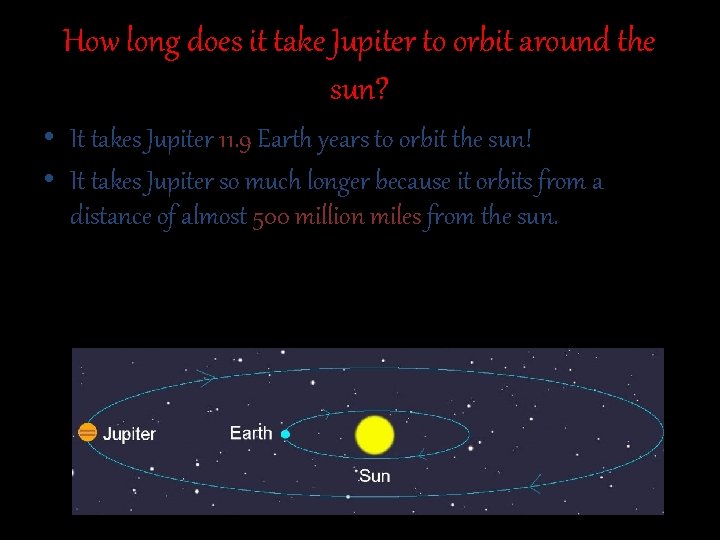 How long does it take Jupiter to orbit around the sun?

• It takes Jupiter 11.9 Earth years to orbit the sun!

• It takes Jupiter so much longer because it orbits from a distance of almost 500 million miles from the sun.

Jupiter

Earth

Sun